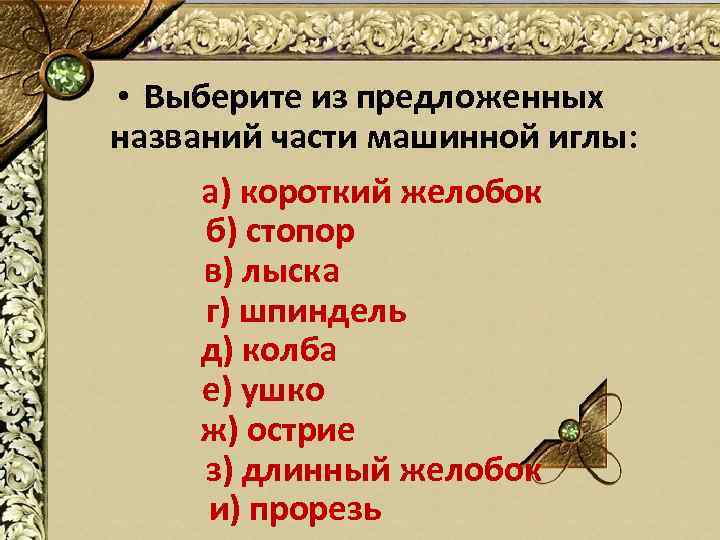 • Выберите из предложенных названий части машинной иглы:

а) короткий желобок
б) стопор
в) лыска
г) шпиндель
д) колба
е) ушко
ж) острие
з) длинный желобок
и) прорезь